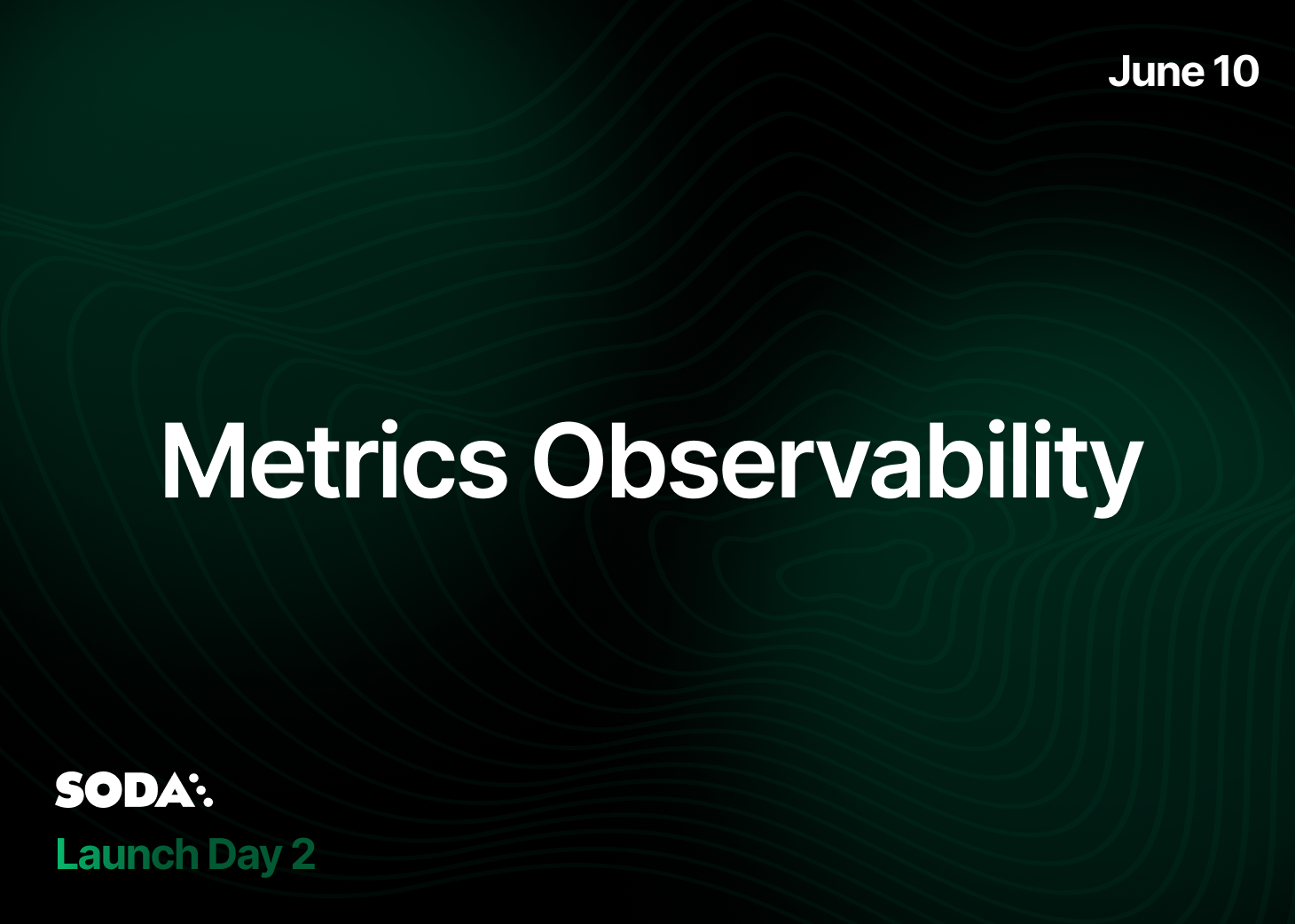 June 10

Metrics Observability

SODA

Launch Day 2